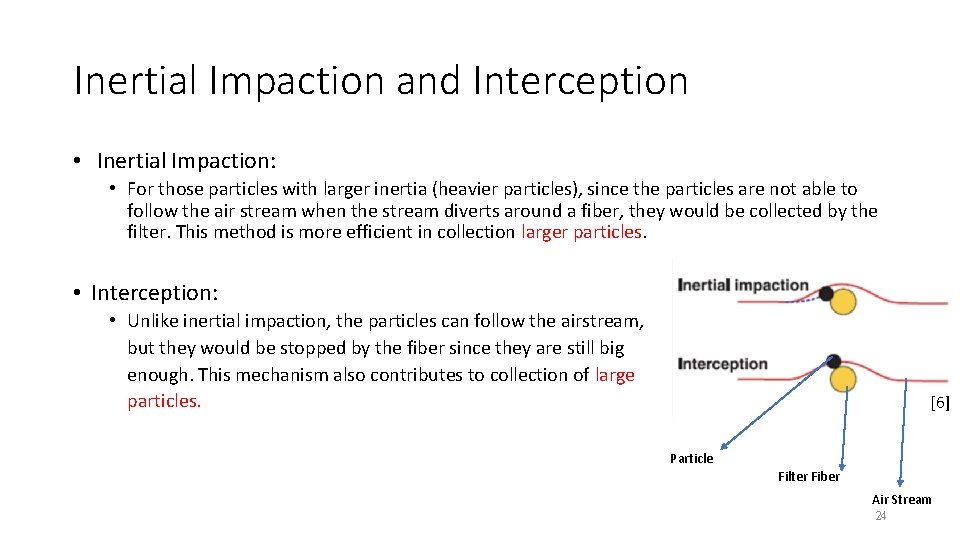 Inertial Impaction and Interception

• Inertial Impaction:

• For those particles with larger inertia (heavier particles), since the particles are not able to follow the air stream when the stream diverts around a fiber, they would be collected by the filter. This method is more efficient in collection larger particles.

• Interception:

• Unlike inertial impaction, the particles can follow the airstream, but they would be stopped by the fiber since they are still big enough. This mechanism also contributes to collection of large particles.

Inertial impaction

Interception

[6]

Particle

Filter Fiber

Air Stream

24